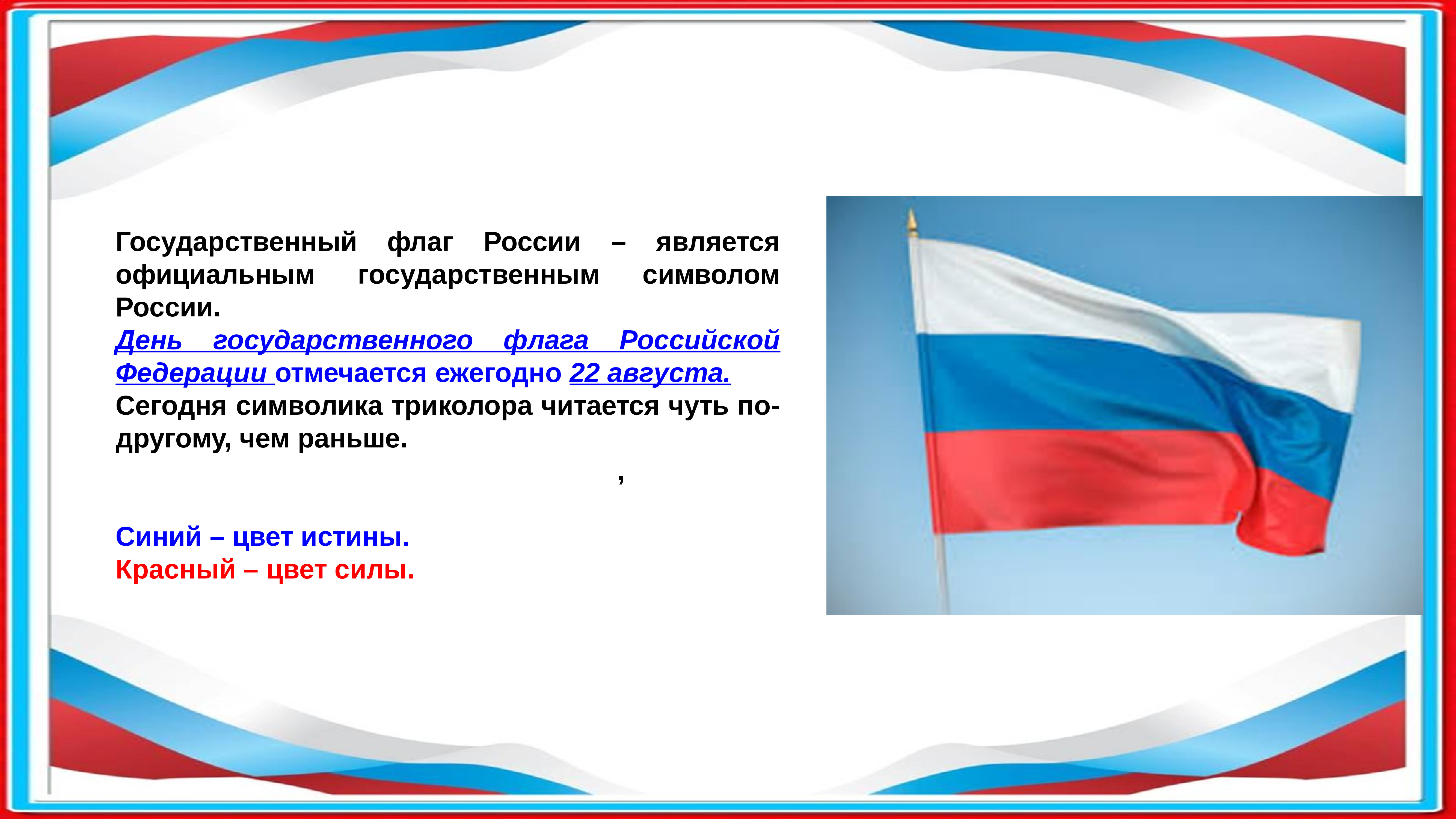 Государственный флаг России – является официальным государственным символом России.
День государственного флага Российской Федерации отмечается ежегодно 22 августа.
Сегодня символика триколора читается чуть по-другому, чем раньше.

,

Синий – цвет истины.
Красный – цвет силы.